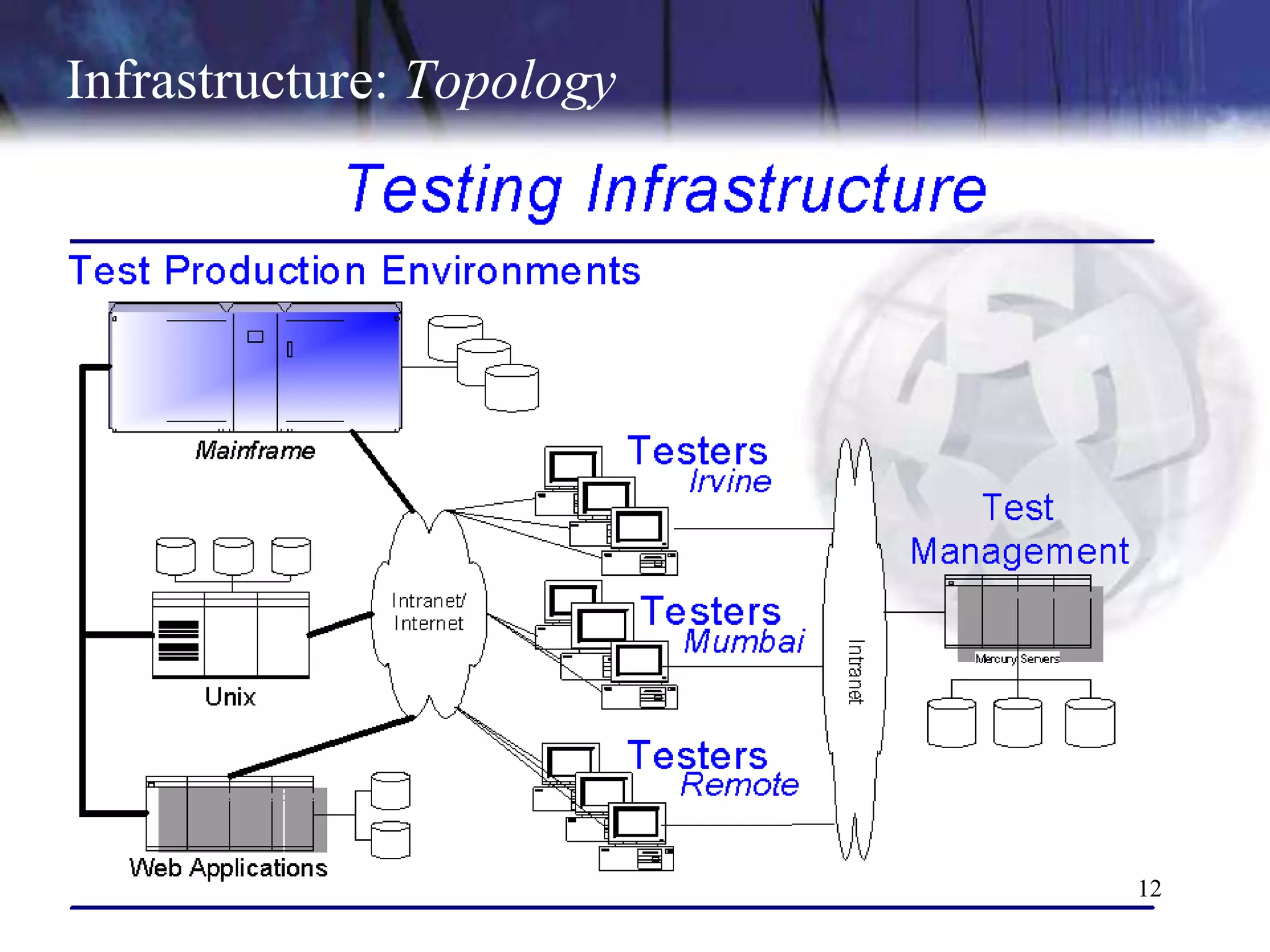 Infrastructure: Topology

Testing Infrastructure

Test Production Environments

Mainframe

Unix

Web Applications

Intranet/ Internet

Testers Irvine

Testers Mumbai

Testers Remote

Intranet

Test Management

Mercury Servers

12